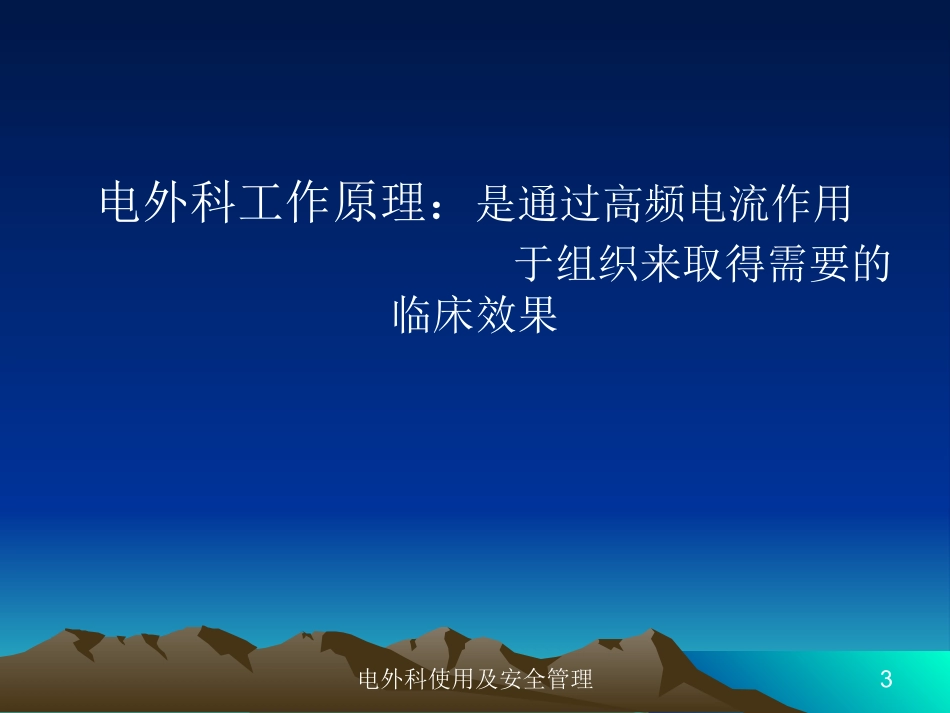 电外科工作原理：是通过高频电流作用于组织来取得需要的临床效果

电外科使用及安全管理

3